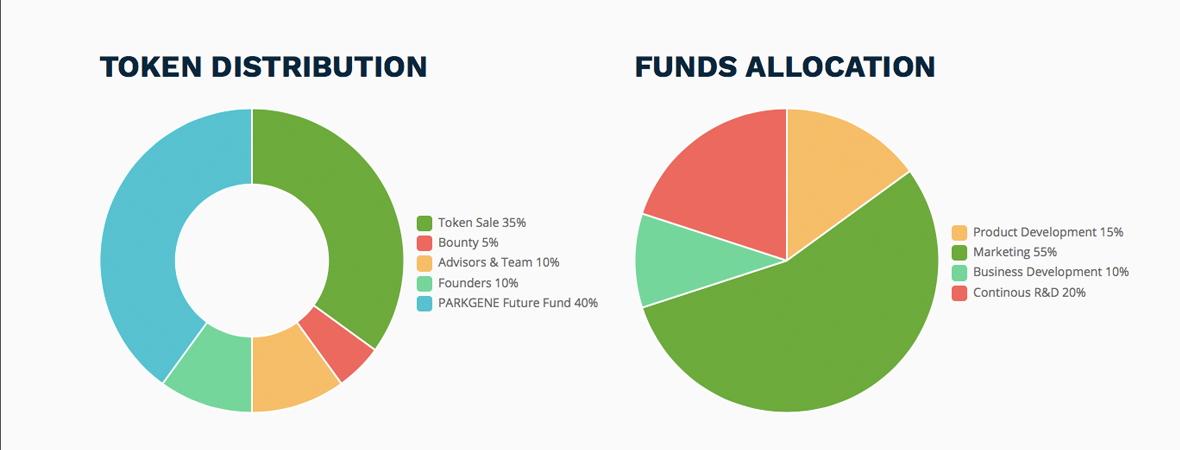 TOKEN DISTRIBUTION

Token Sale 35%
Bounty 5%
Advisors & Team 10%
Founders 10%
PARKGENE Future Fund 40%

FUNDS ALLOCATION

Product Development 15%
Marketing 55%
Business Development 10%
Continous R&D 20%